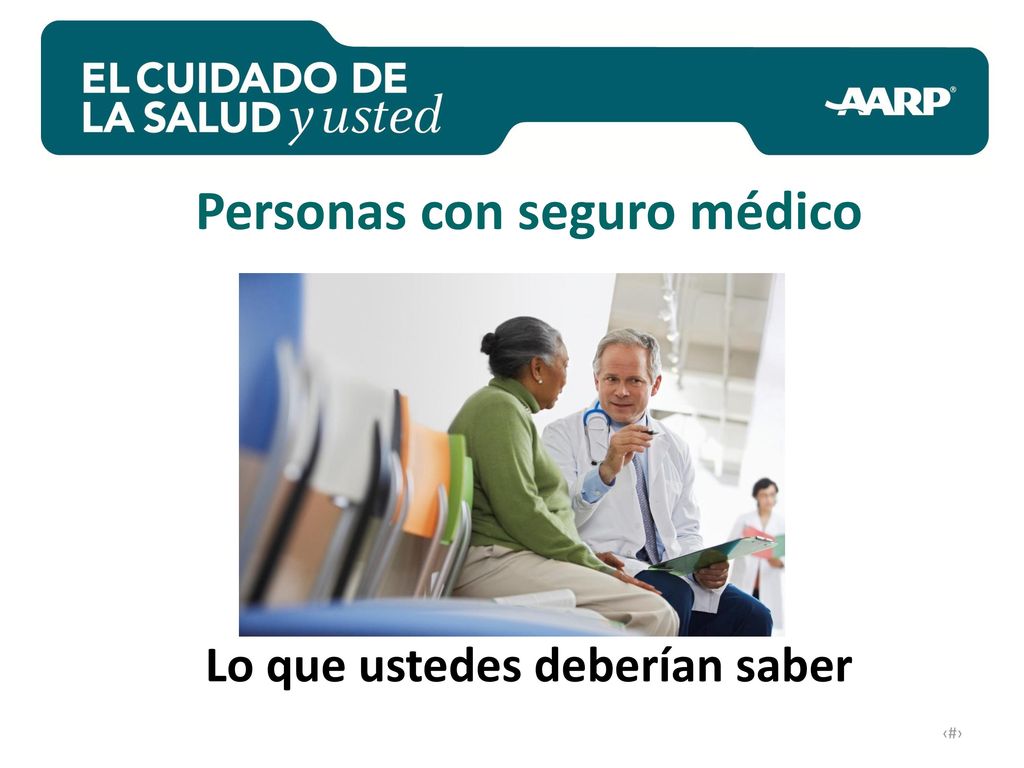 EL CUIDADO DE LA SALUD y usted

AARP®

Personas con seguro médico

Lo que ustedes deberían saber

‹#›